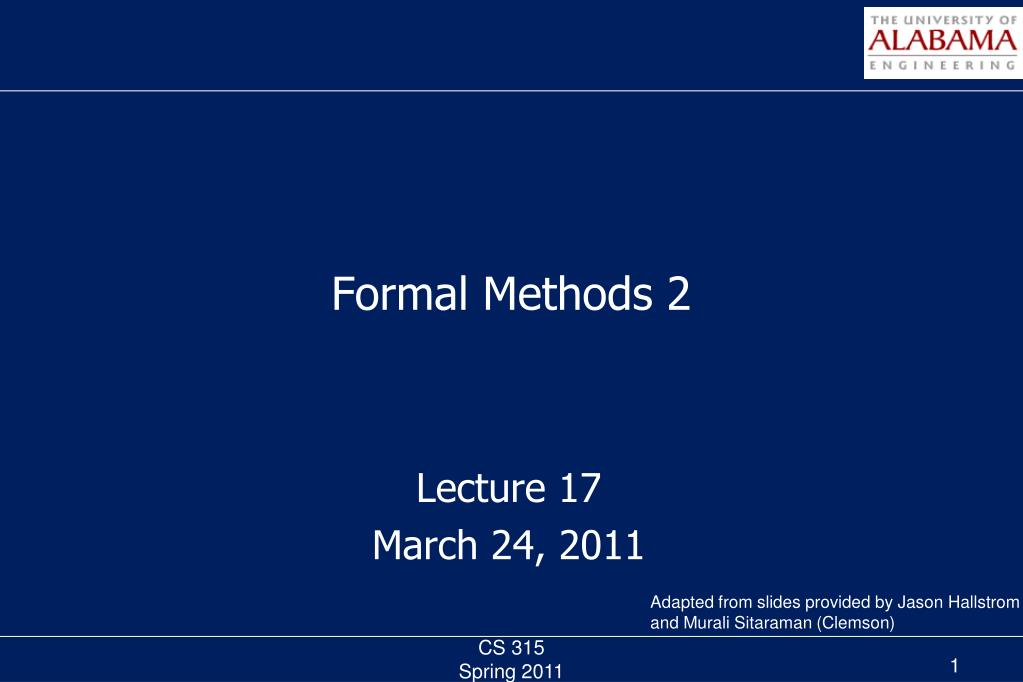 THE UNIVERSITY OF
ALABAMA
ENGINEERING

Formal Methods 2

Lecture 17
March 24, 2011

Adapted from slides provided by Jason Hallstrom and Murali Sitaraman (Clemson)

CS 315
Spring 2011

1